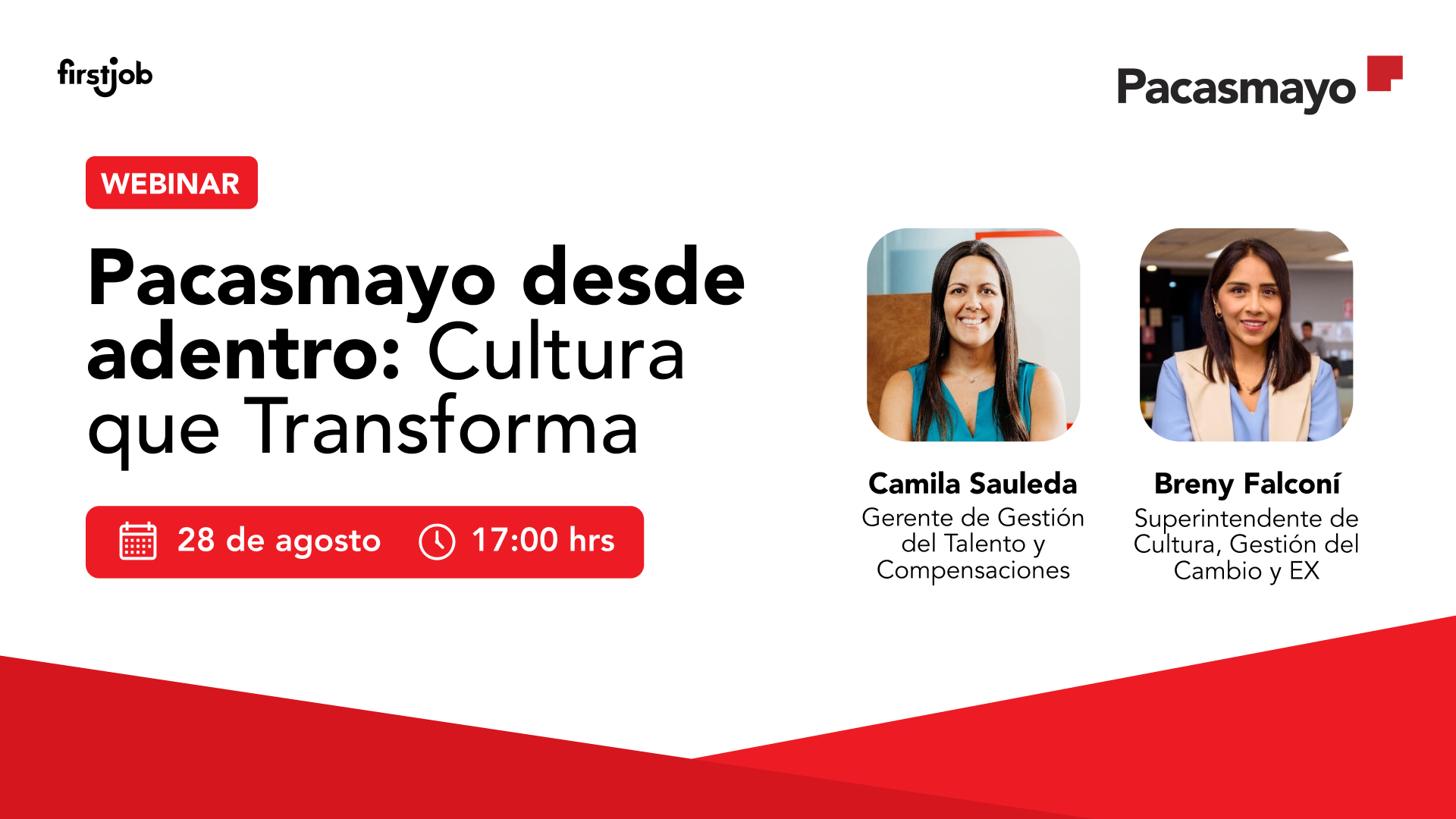 firstjob

Pacasmayo

WEBINAR

Pacasmayo desde adentro: Cultura que Transforma

28 de agosto 17:00 hrs

Camila Sauleda
Gerente de Gestión del Talento y Compensaciones

Breny Falconí
Superintendente de Cultura, Gestión del Cambio y EX